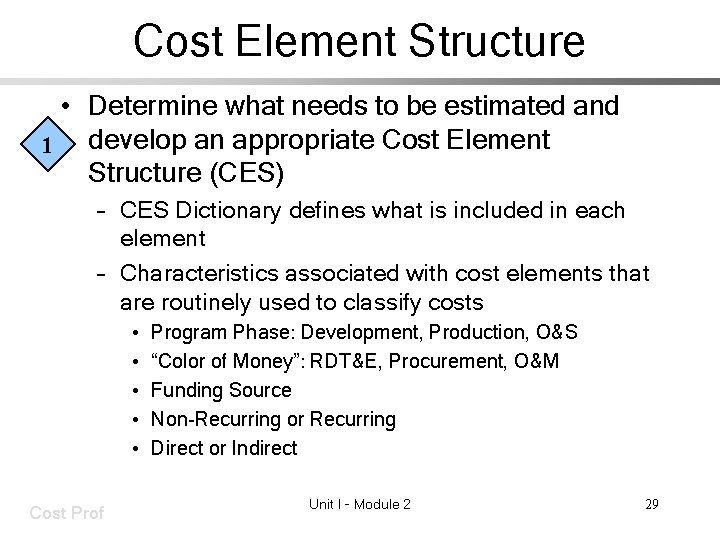 Cost Element Structure

1

• Determine what needs to be estimated and develop an appropriate Cost Element Structure (CES)
– CES Dictionary defines what is included in each element
– Characteristics associated with cost elements that are routinely used to classify costs
• Program Phase: Development, Production, O&S
• “Color of Money”: RDT&E, Procurement, O&M
• Funding Source
• Non-Recurring or Recurring
• Direct or Indirect

Cost Prof

Unit I - Module 2

29